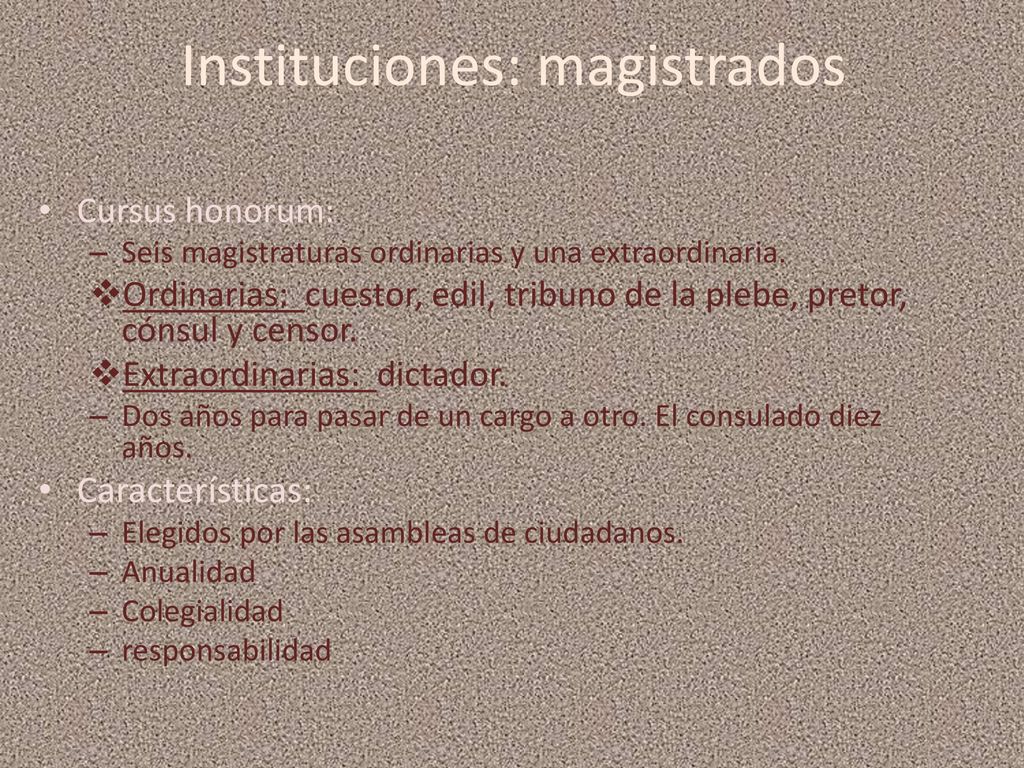 Instituciones: magistrados

• Cursus honorum:
– Seis magistraturas ordinarias y una extraordinaria.
❖ Ordinarias: cuestor, edil, tribuno de la plebe, pretor, cónsul y censor.
❖ Extraordinarias: dictador.
– Dos años para pasar de un cargo a otro. El consulado diez años.
• Características:
– Elegidos por las asambleas de ciudadanos.
– Anualidad
– Colegialidad
– responsabilidad